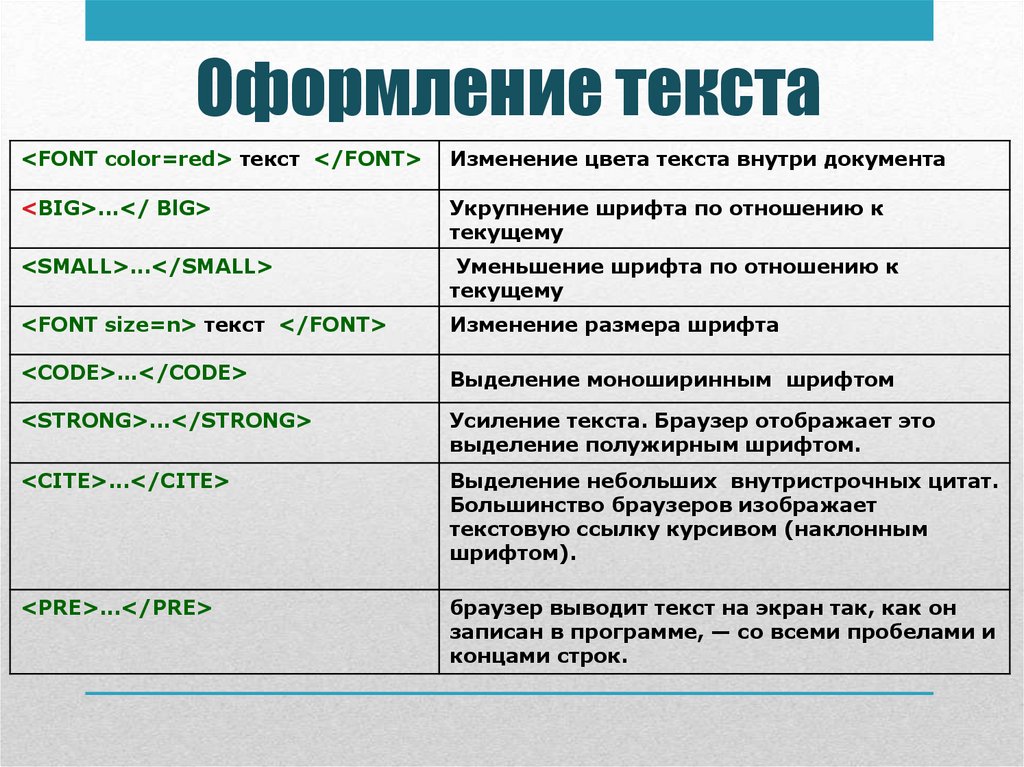 Оформление текста

| | |
|---|---|
| <FONT color=red> текст </FONT> | Изменение цвета текста внутри документа |
| <BIG>…</ BIG> | Укрупнение шрифта по отношению к текущему |
| <SMALL>…</SMALL> | Уменьшение шрифта по отношению к текущему |
| <FONT size=n> текст </FONT> | Изменение размера шрифта |
| <CODE>…</CODE> | Выделение моноширинным шрифтом |
| <STRONG>…</STRONG> | Усиление текста. Браузер отображает это выделение полужирным шрифтом. |
| <CITE>…</CITE> | Выделение небольших внутристрочных цитат. Большинство браузеров изображает текстовую ссылку курсивом (наклонным шрифтом). |
| <PRE>…</PRE> | браузер выводит текст на экран так, как он записан в программе, — со всеми пробелами и концами строк. |